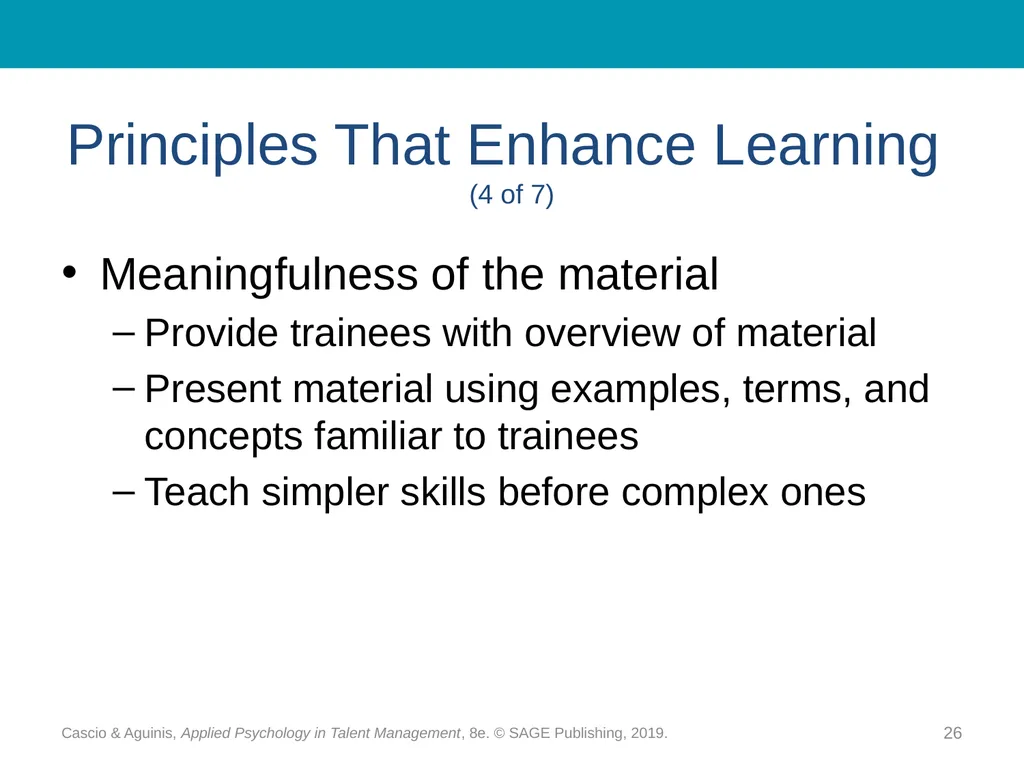 Principles That Enhance Learning
(4 of 7)

• Meaningfulness of the material
– Provide trainees with overview of material
– Present material using examples, terms, and concepts familiar to trainees
– Teach simpler skills before complex ones

Cascio & Aguinis, Applied Psychology in Talent Management, 8e. © SAGE Publishing, 2019.

26